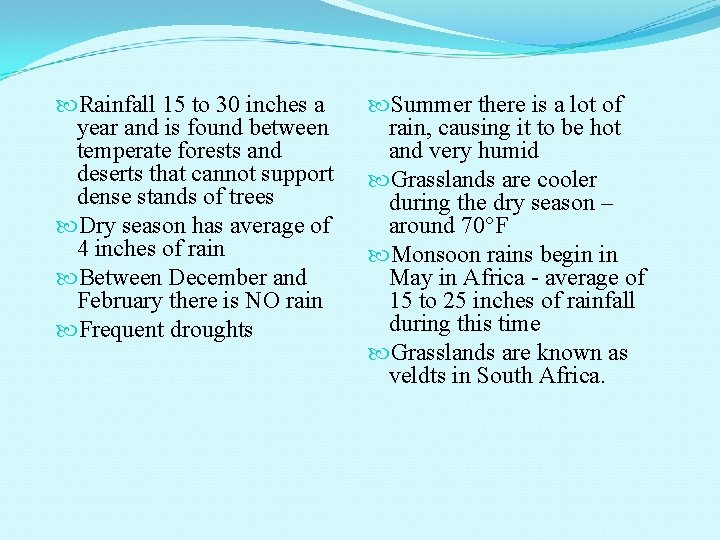 Rainfall 15 to 30 inches a year and is found between temperate forests and deserts that cannot support dense stands of trees

Dry season has average of 4 inches of rain

Between December and February there is NO rain

Frequent droughts

Summer there is a lot of rain, causing it to be hot and very humid

Grasslands are cooler during the dry season – around 70°F

Monsoon rains begin in May in Africa - average of 15 to 25 inches of rainfall during this time

Grasslands are known as veldts in South Africa.